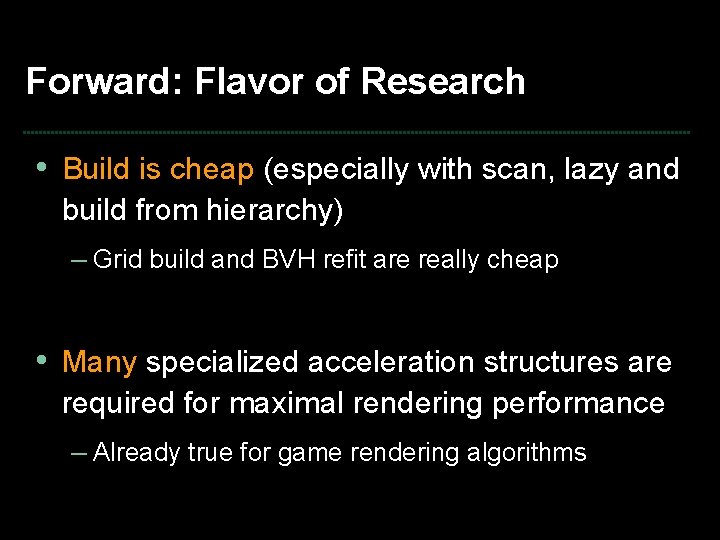 Forward: Flavor of Research

• Build is cheap (especially with scan, lazy and build from hierarchy)

– Grid build and BVH refit are really cheap

• Many specialized acceleration structures are required for maximal rendering performance

– Already true for game rendering algorithms